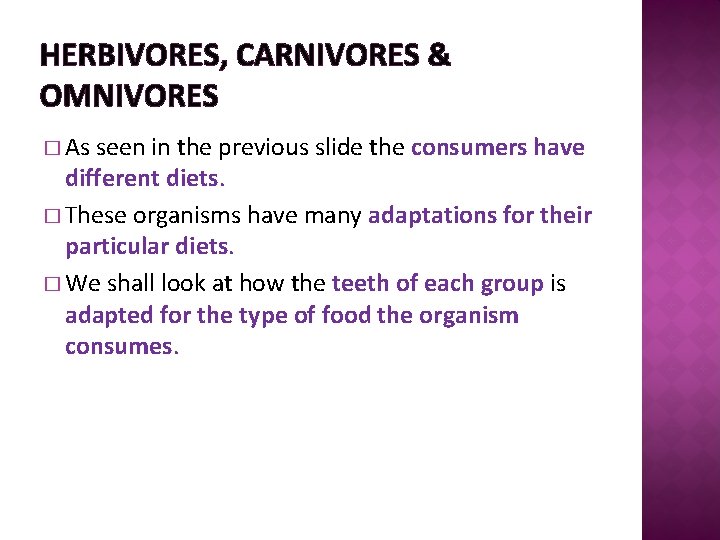 HERBIVORES, CARNIVORES & OMNIVORES

□ As seen in the previous slide the consumers have different diets.

□ These organisms have many adaptations for their particular diets.

□ We shall look at how the teeth of each group is adapted for the type of food the organism consumes.